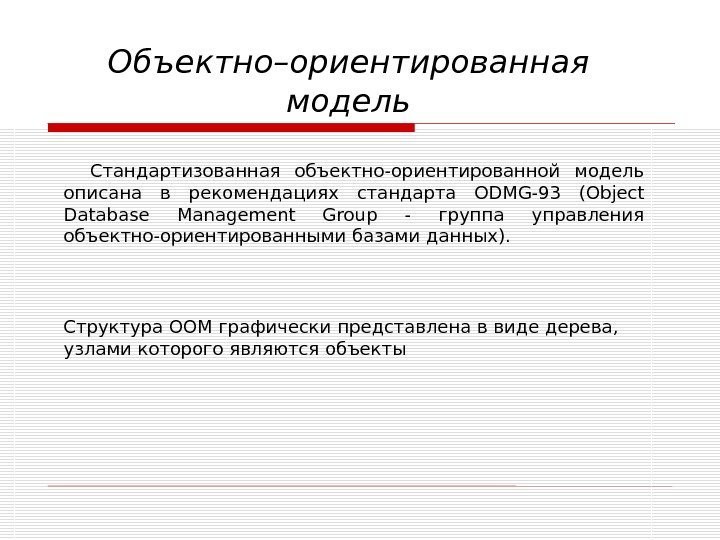 Объектно–ориентированная модель

Стандартизованная объектно-ориентированной модель описана в рекомендациях стандарта ODMG-93 (Object Database Management Group - группа управления объектно-ориентированными базами данных).

Структура ООМ графически представлена в виде дерева, узлами которого являются объекты